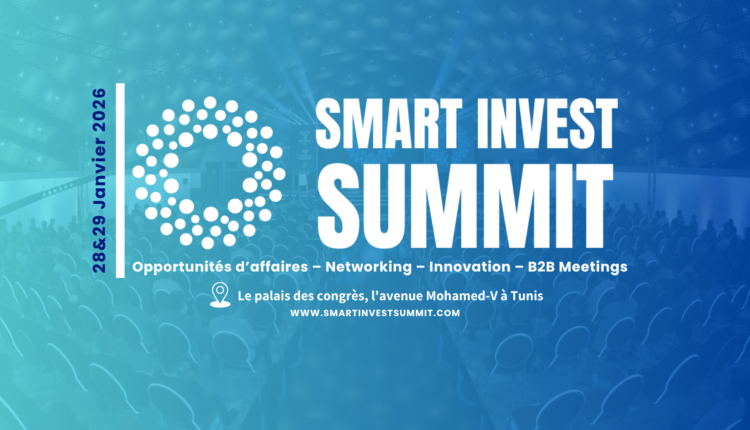 28&29 Janvier 2026

SMART INVEST SUMMIT

Opportunités d'affaires – Networking – Innovation – B2B Meetings

Le palais des congrès, l'avenue Mohamed-V à Tunis
WWW.SMARTINVESTSUMMIT.COM